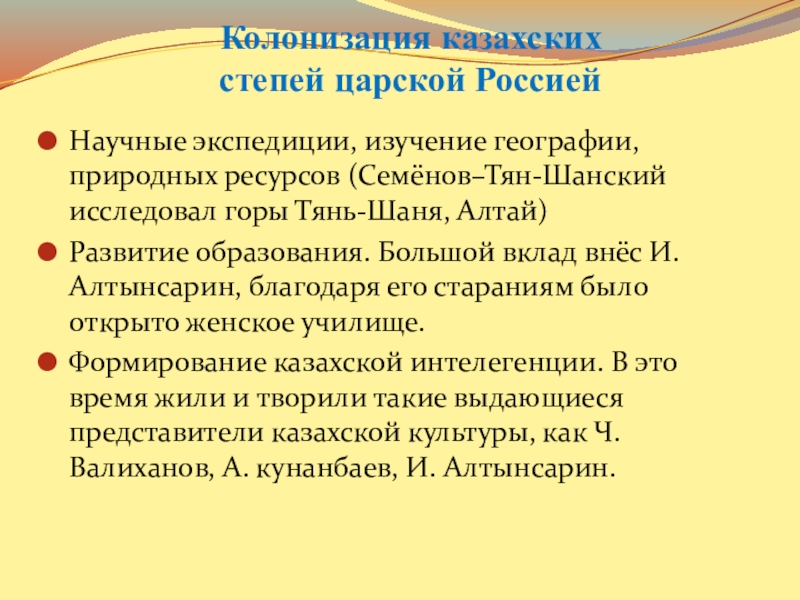 Колонизация казахских степей царской Россией

Научные экспедиции, изучение географии, природных ресурсов (Семёнов–Тян-Шанский исследовал горы Тянь-Шаня, Алтай)

Развитие образования. Большой вклад внёс И. Алтынсарин, благодаря его стараниям было открыто женское училище.

Формирование казахской интелегенции. В это время жили и творили такие выдающиеся представители казахской культуры, как Ч. Валиханов, А. кунанбаев, И. Алтынсарин.